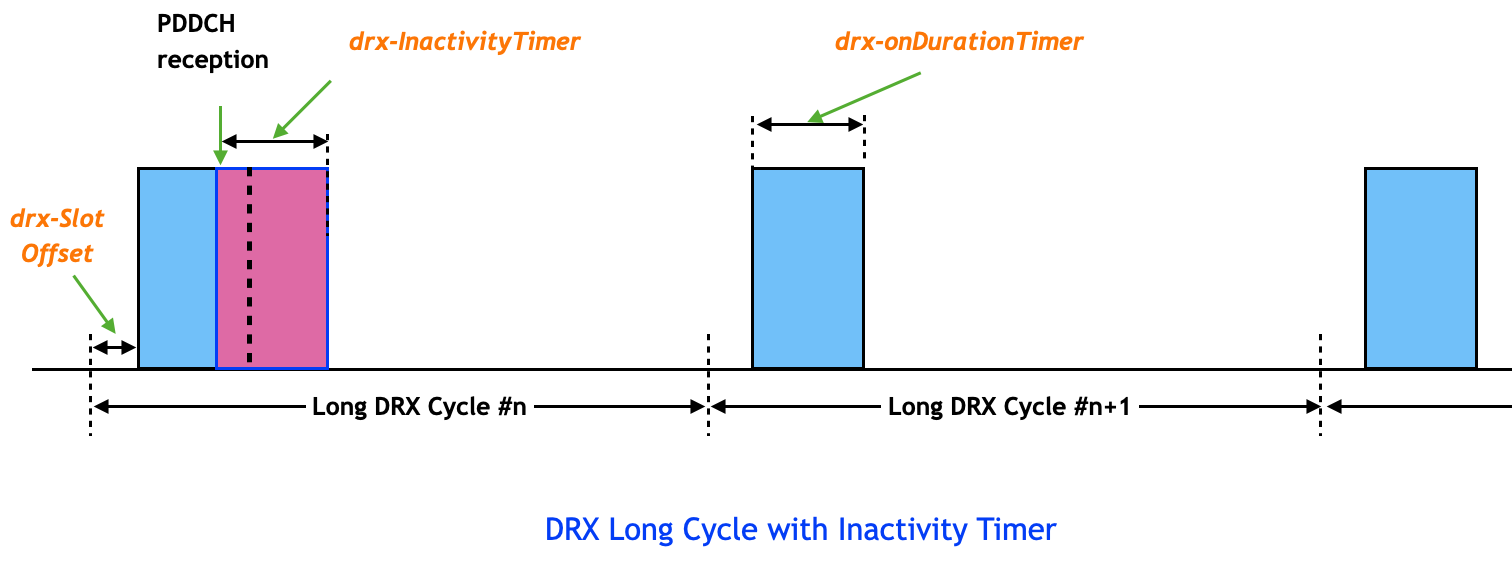 PDDCH reception

drx-InactivityTimer

drx-onDurationTimer

drx-Slot Offset

Long DRX Cycle #n

Long DRX Cycle #n+1

DRX Long Cycle with Inactivity Timer